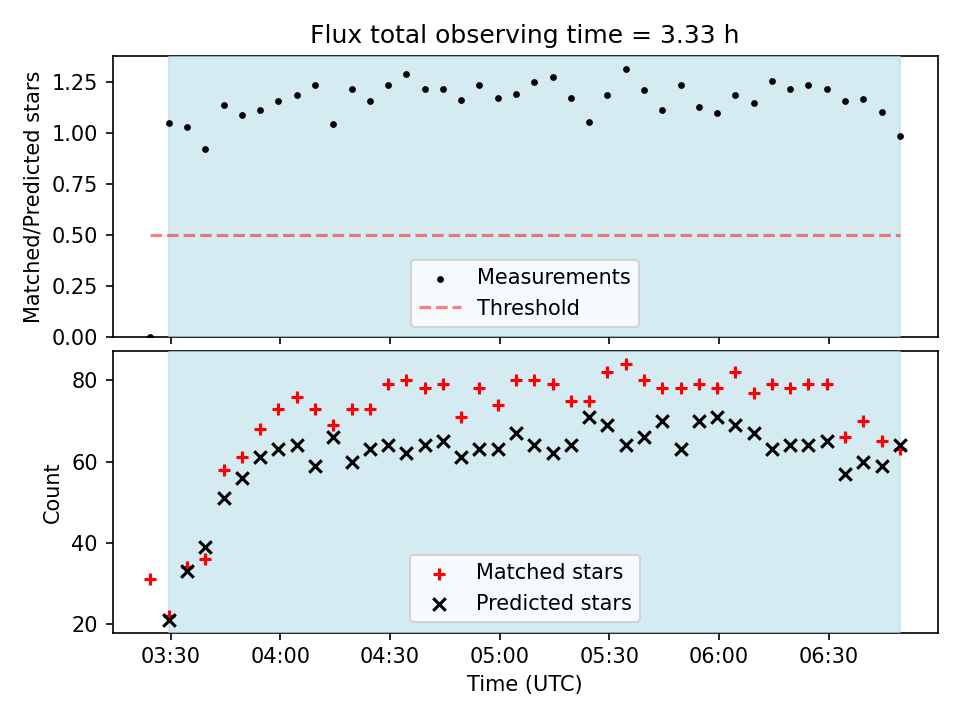 Flux total observing time = 3.33 h

Matched/Predicted stars

1.25
1.00
0.75
0.50
0.25
0.00

Measurements
Threshold

Count

80
60
40
20

Matched stars
Predicted stars

03:30
04:00
04:30
05:00
05:30
06:00
06:30

Time (UTC)